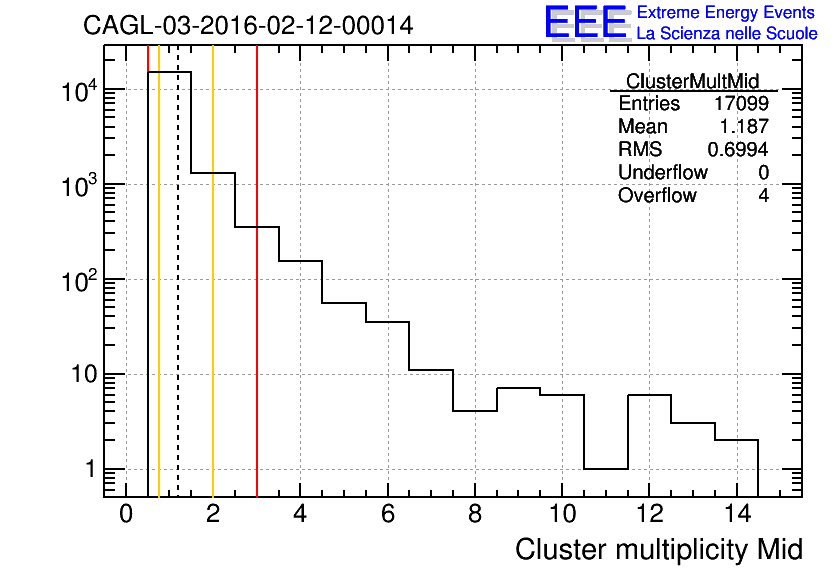 CAGL-03-2016-02-12-00014

EEE Extreme Energy Events
La Scienza nelle Scuole

| ClusterMultMid | |
|---|---|
| Entries | 17099 |
| Mean | 1.187 |
| RMS | 0.6994 |
| Underflow | 0 |
| Overflow | 4 |

$10^4$
$10^3$
$10^2$
10
1

0 2 4 6 8 10 12 14

Cluster multiplicity Mid